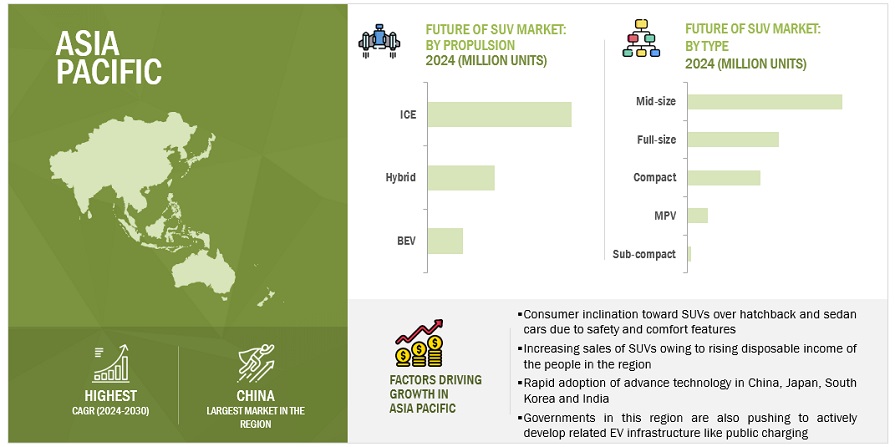 ASIA PACIFIC

HIGHEST
CAGR (2024-2030)

CHINA
LARGEST MARKET IN THE REGION

FUTURE OF SUV MARKET: BY PROPULSION
2024 (MILLION UNITS)

ICE

Hybrid

BEV

FUTURE OF SUV MARKET: BY TYPE
2024 (MILLION UNITS)

Mid-size

Full-size

Compact

MPV

Sub-compact

FACTORS DRIVING GROWTH IN ASIA PACIFIC

▪Consumer inclination toward SUVs over hatchback and sedan cars due to safety and comfort features

▪Increasing sales of SUVs owing to rising disposable income of the people in the region

▪Rapid adoption of advance technology in China, Japan, South Korea and India

▪Governments in this region are also pushing to actively develop related EV infrastructure like public charging